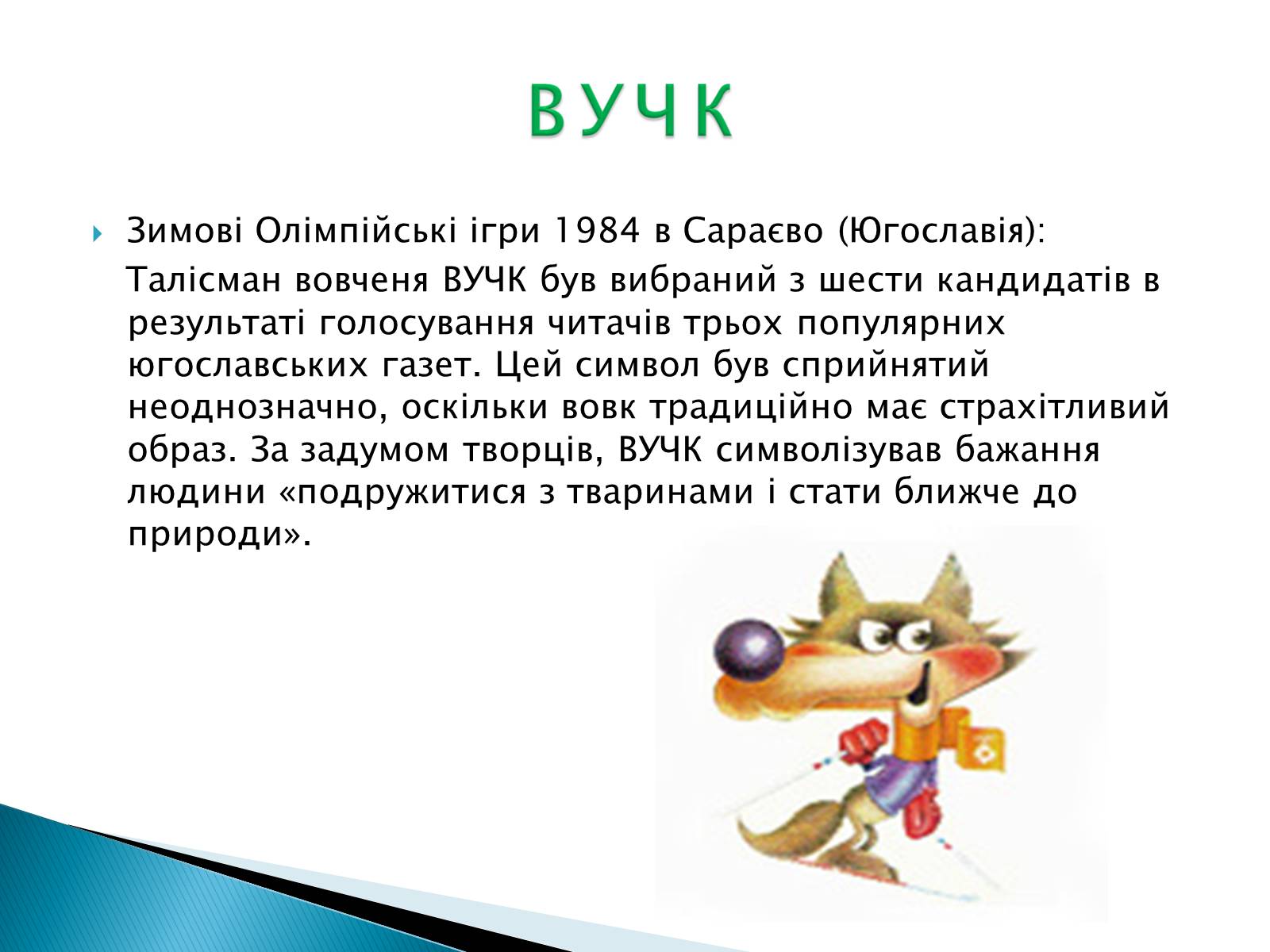 ВУЧК

Зимові Олімпійські ігри 1984 в Сараєво (Югославія):

Талісман вовченя ВУЧК був вибраний з шести кандидатів в результаті голосування читачів трьох популярних югославських газет. Цей символ був сприйнятий неоднозначно, оскільки вовк традиційно має страхітливий образ. За задумом творців, ВУЧК символізував бажання людини «подружитися з тваринами і стати ближче до природи».